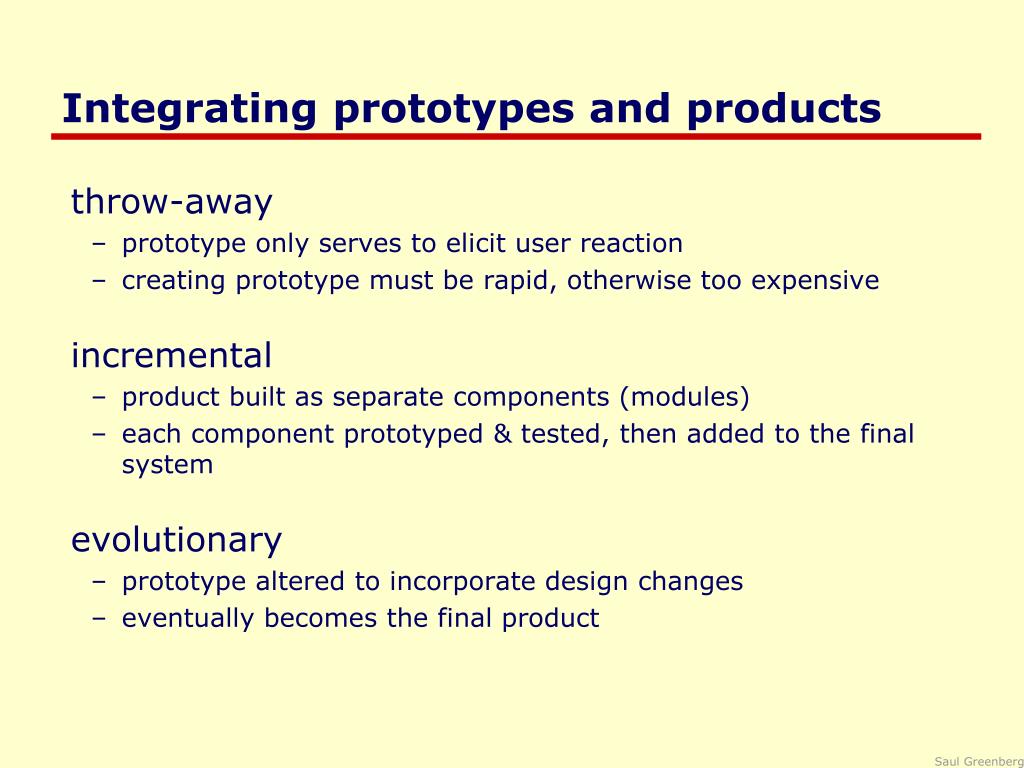 Integrating prototypes and products

throw-away
– prototype only serves to elicit user reaction
– creating prototype must be rapid, otherwise too expensive

incremental
– product built as separate components (modules)
– each component prototyped & tested, then added to the final system

evolutionary
– prototype altered to incorporate design changes
– eventually becomes the final product

Saul Greenberg